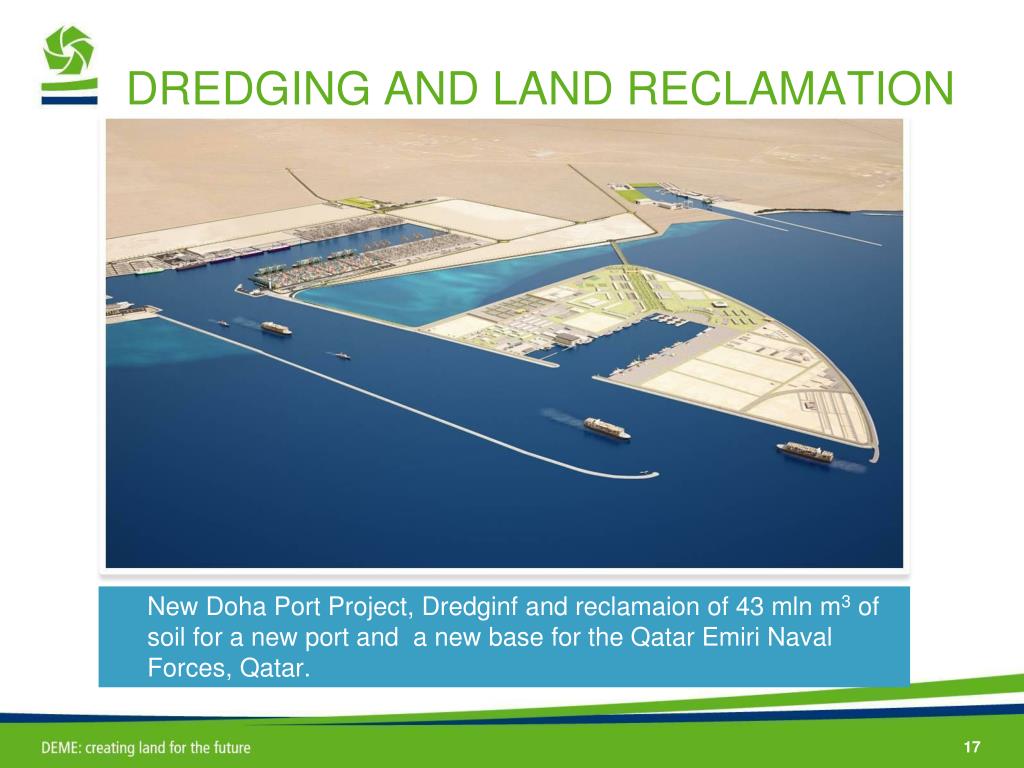 DREDGING AND LAND RECLAMATION

New Doha Port Project, Dredginf and reclamaion of 43 mln $m^3$ of soil for a new port and a new base for the Qatar Emiri Naval Forces, Qatar.

DEME: creating land for the future

17